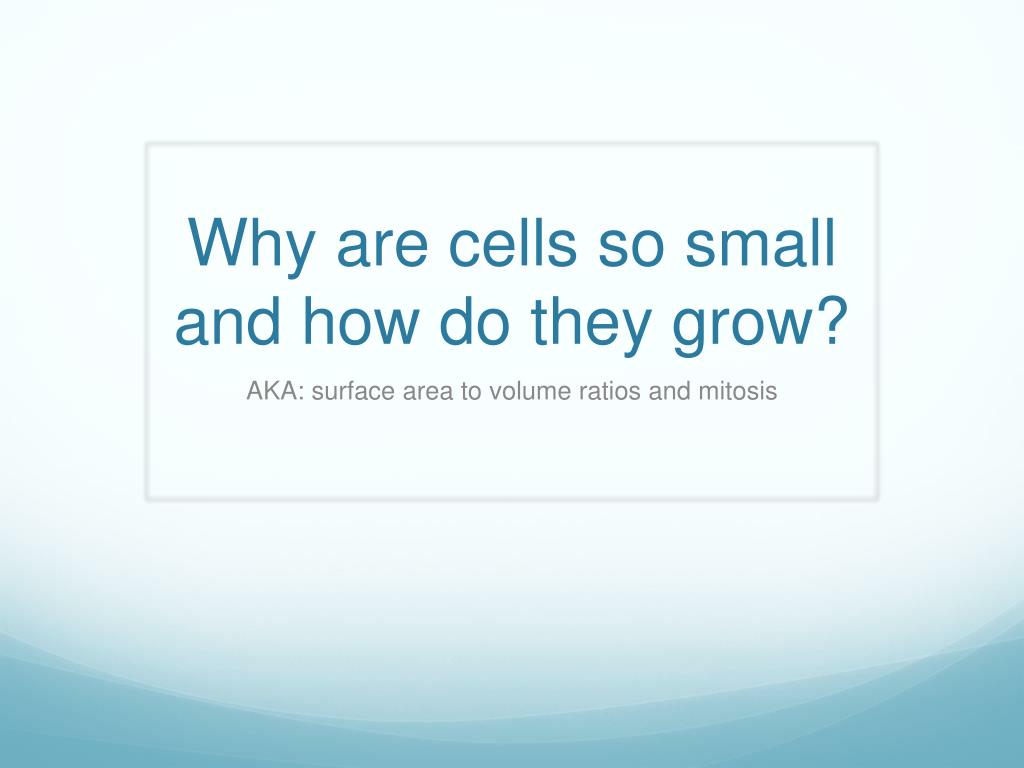 Why are cells so small and how do they grow?

AKA: surface area to volume ratios and mitosis